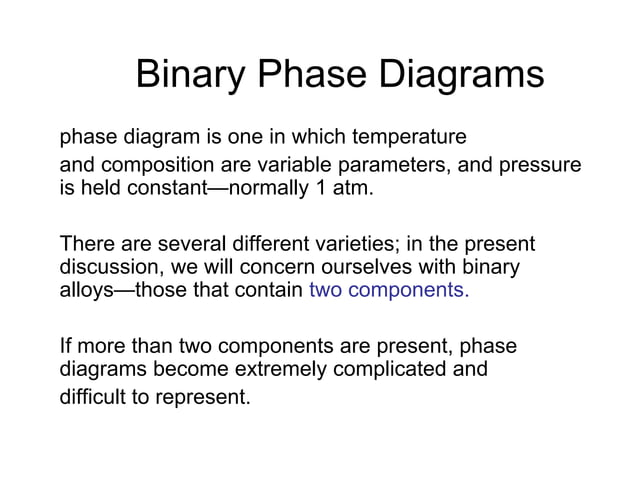 Binary Phase Diagrams

phase diagram is one in which temperature and composition are variable parameters, and pressure is held constant—normally 1 atm.

There are several different varieties; in the present discussion, we will concern ourselves with binary alloys—those that contain two components.

If more than two components are present, phase diagrams become extremely complicated and difficult to represent.